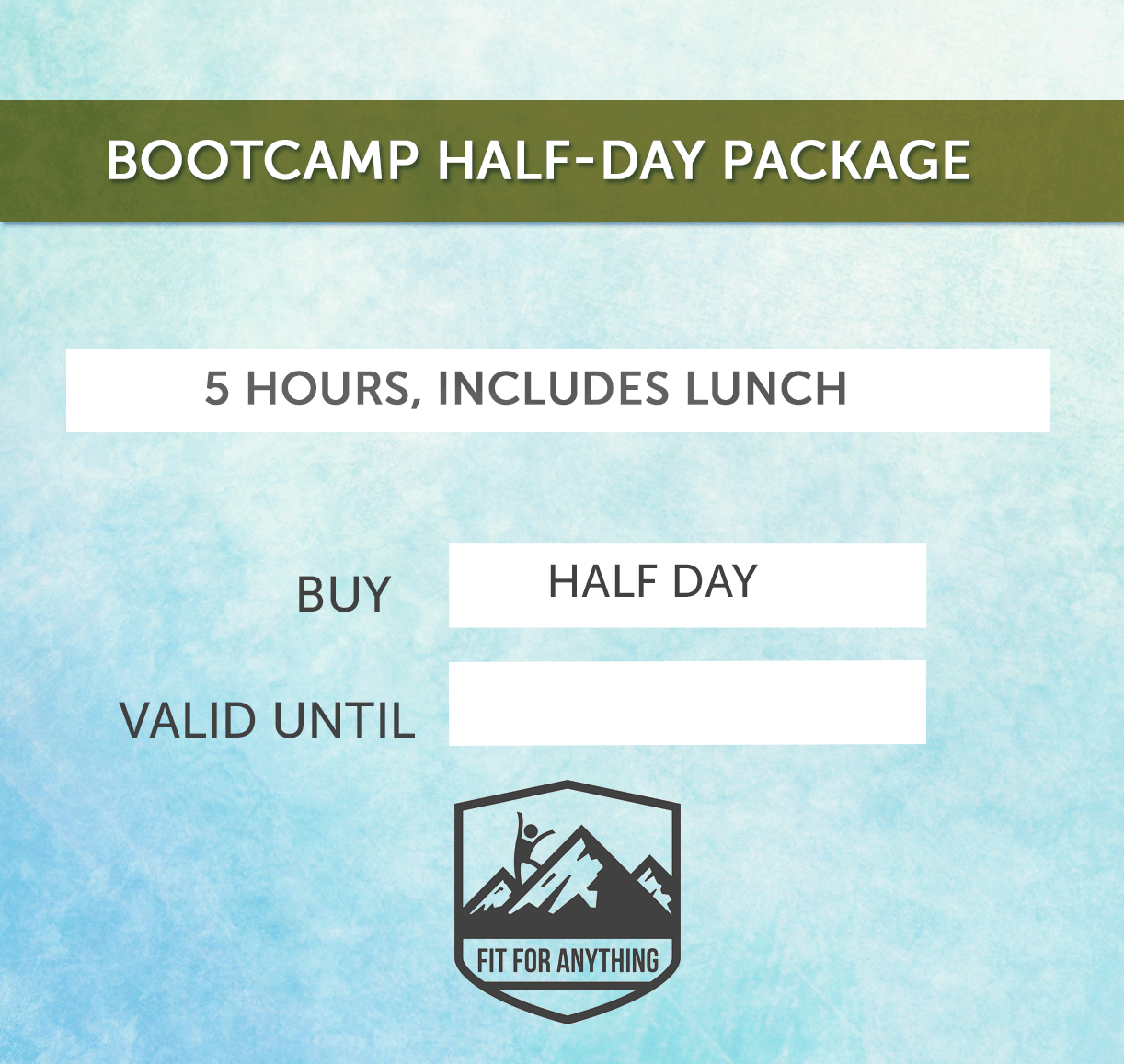 BOOTCAMP HALF-DAY PACKAGE

5 HOURS, INCLUDES LUNCH

BUY HALF DAY

VALID UNTIL

FIT FOR ANYTHING